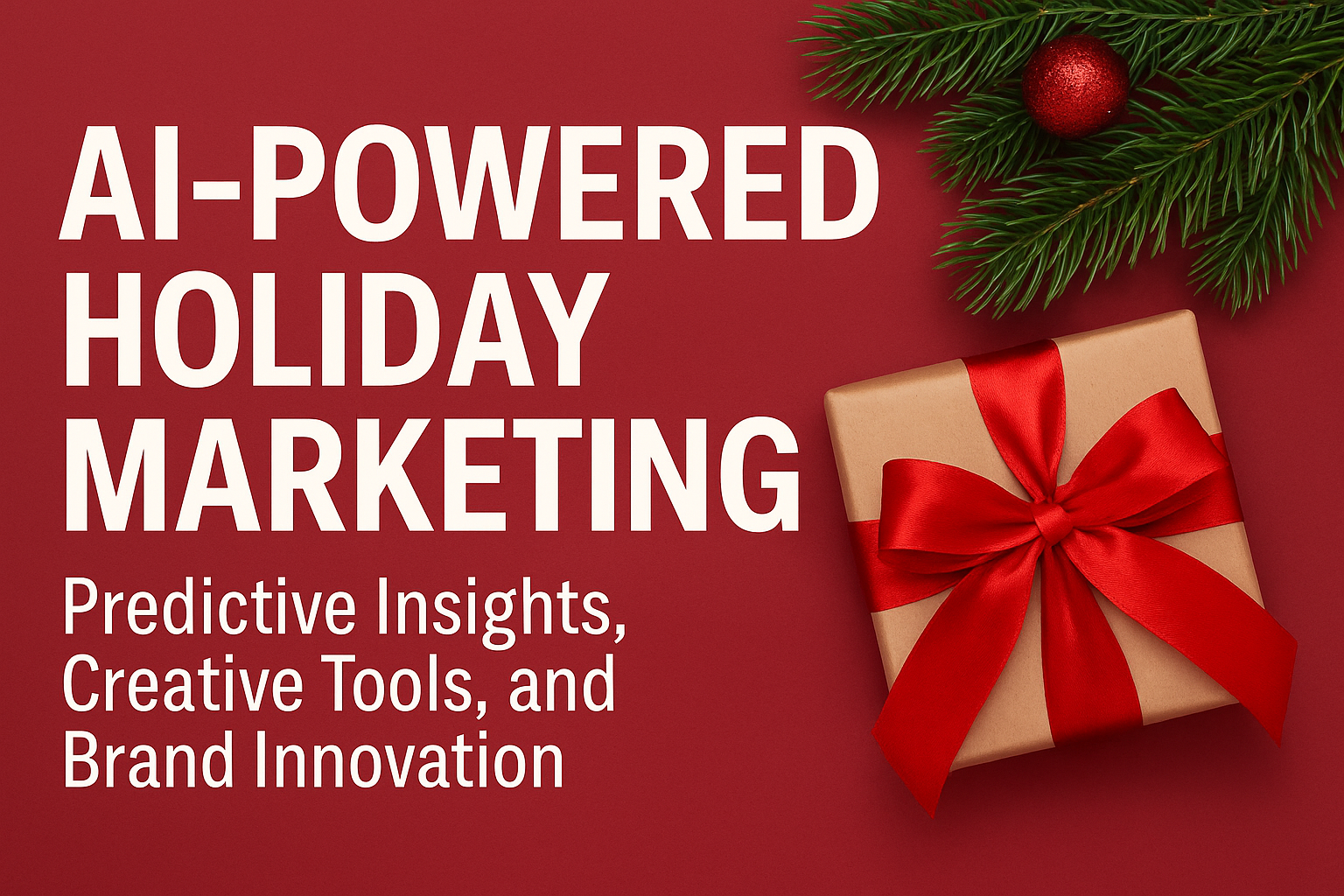 AI-POWERED HOLIDAY MARKETING

Predictive Insights, Creative Tools, and Brand Innovation